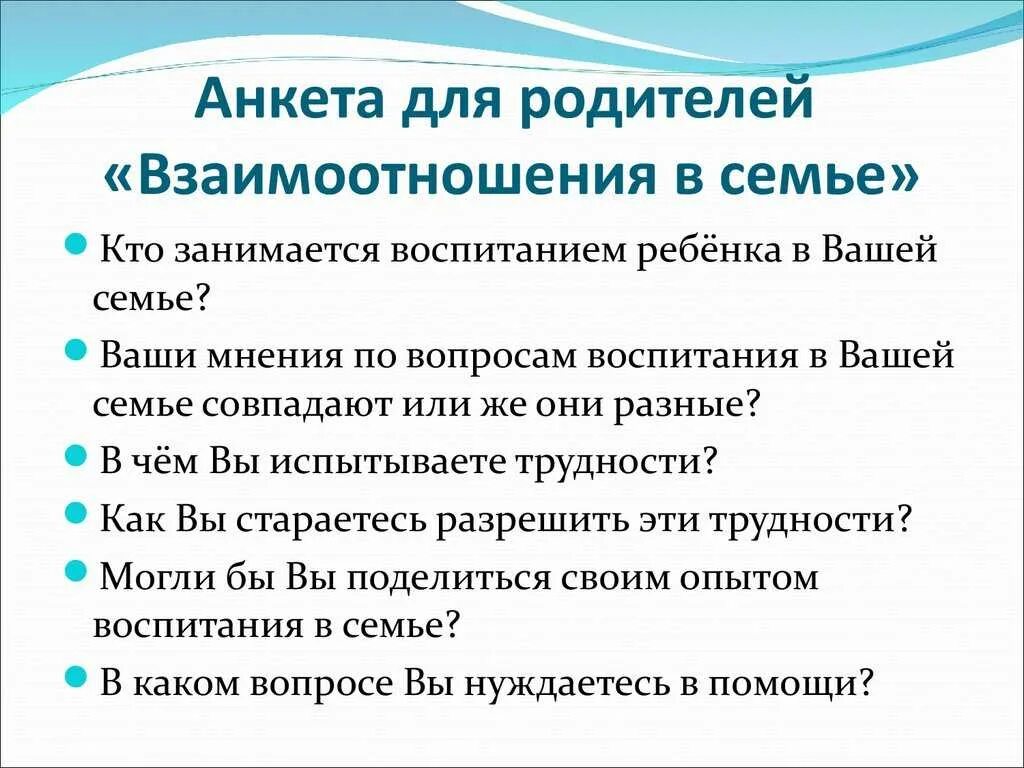 Анкета для родителей «Взаимоотношения в семье»

- Кто занимается воспитанием ребёнка в Вашей семье?
- Ваши мнения по вопросам воспитания в Вашей семье совпадают или же они разные?
- В чём Вы испытываете трудности?
- Как Вы стараетесь разрешить эти трудности?
- Могли бы Вы поделиться своим опытом воспитания в семье?
- В каком вопросе Вы нуждаетесь в помощи?